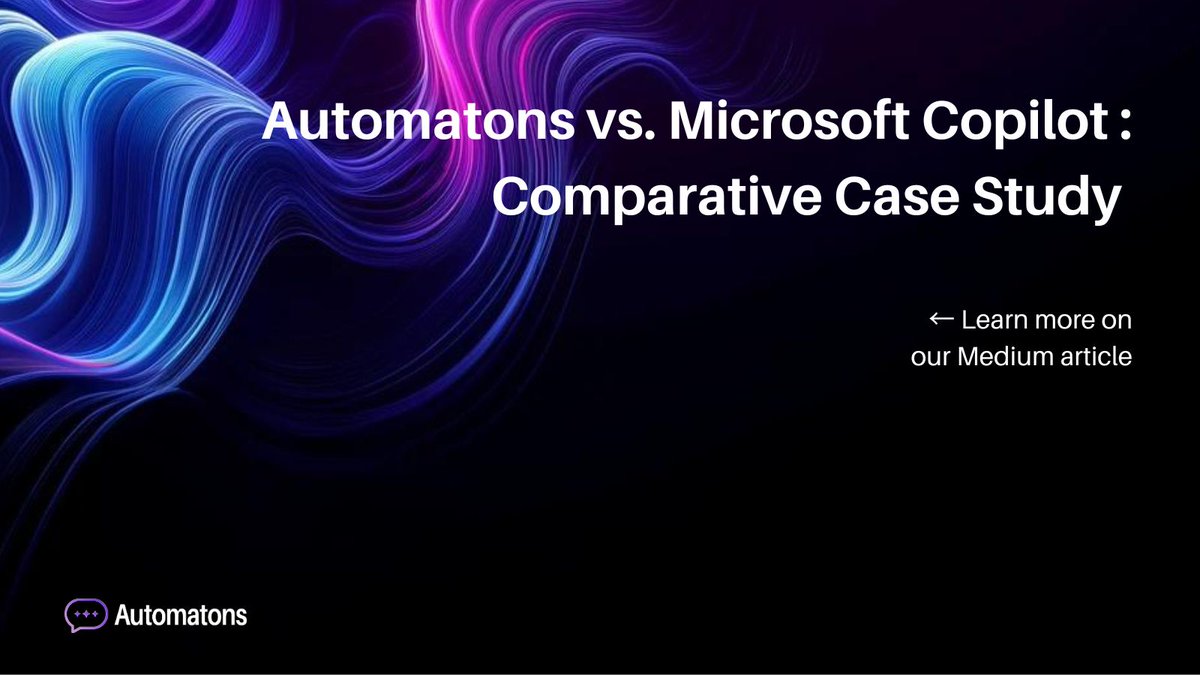 Automatons vs. Microsoft Copilot : Comparative Case Study

← Learn more on our Medium article

Automatons